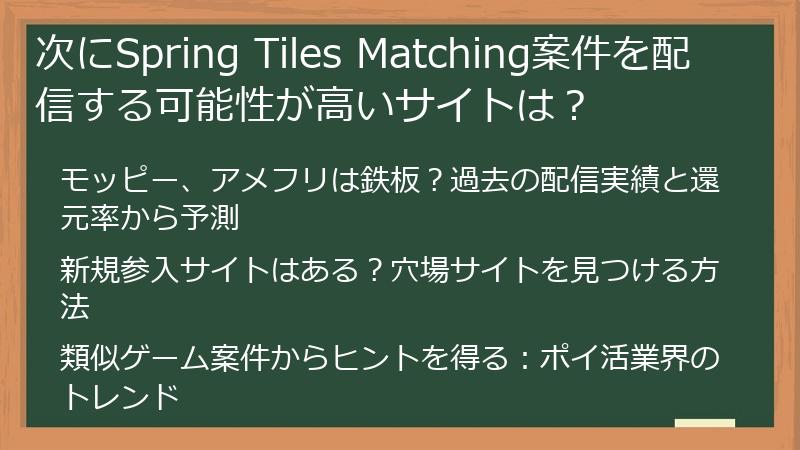 次にSpring Tiles Matching案件を配信する可能性が高いサイトは？

モッピー、アメフリは鉄板？過去の配信実績と還元率から予測

新規参入サイトはある？穴場サイトを見つける方法

類似ゲーム案件からヒントを得る：ポイ活業界のトレンド